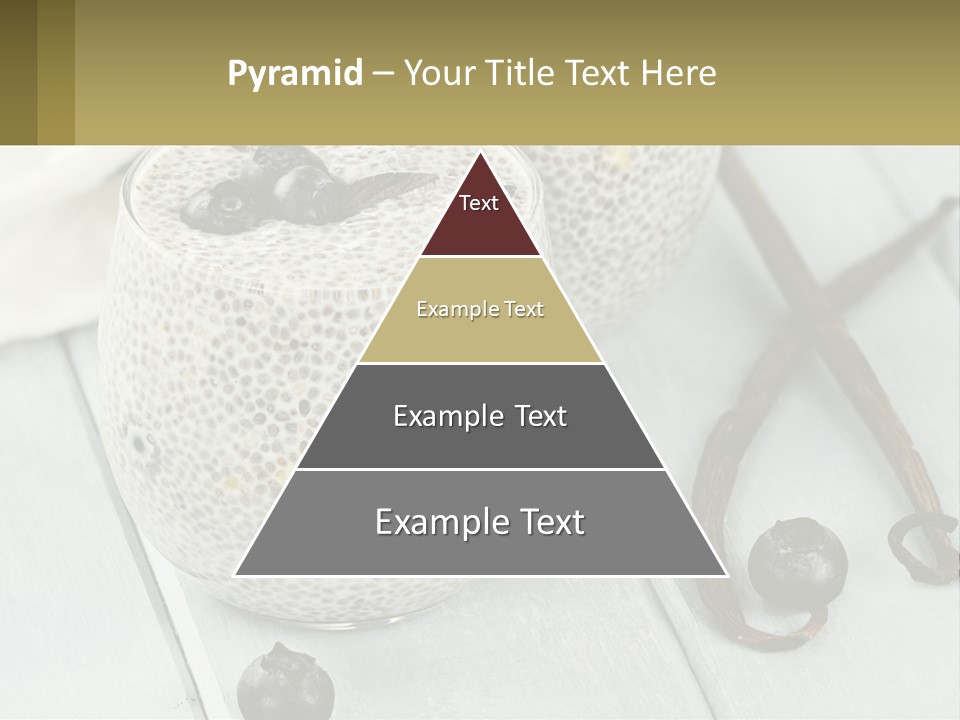 Pyramid – Your Title Text Here

Text

Example Text

Example Text

Example Text